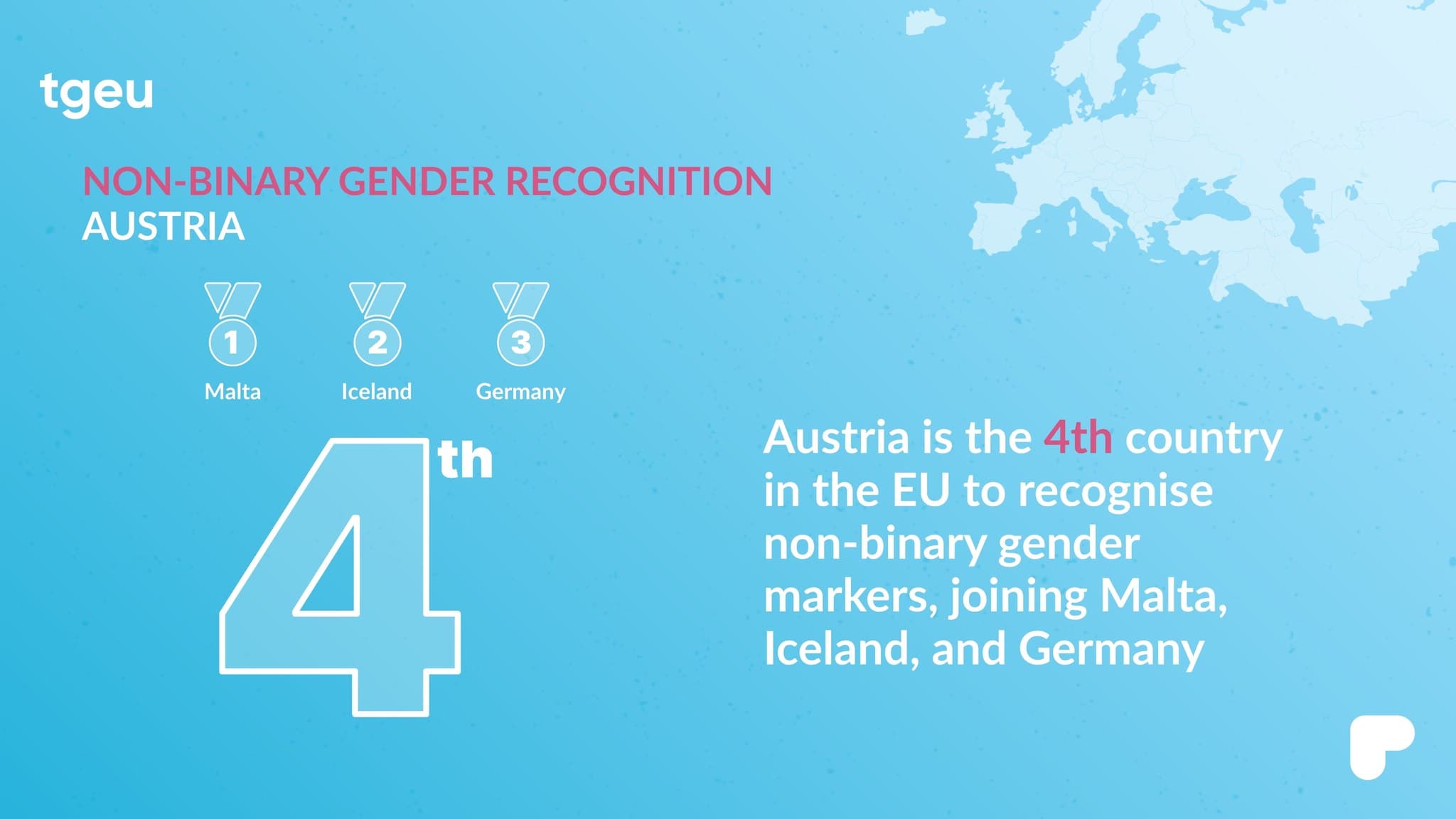 tgeu

NON-BINARY GENDER RECOGNITION
AUSTRIA

1
Malta

2
Iceland

3
Germany

4th

Austria is the 4th country in the EU to recognise non-binary gender markers, joining Malta, Iceland, and Germany